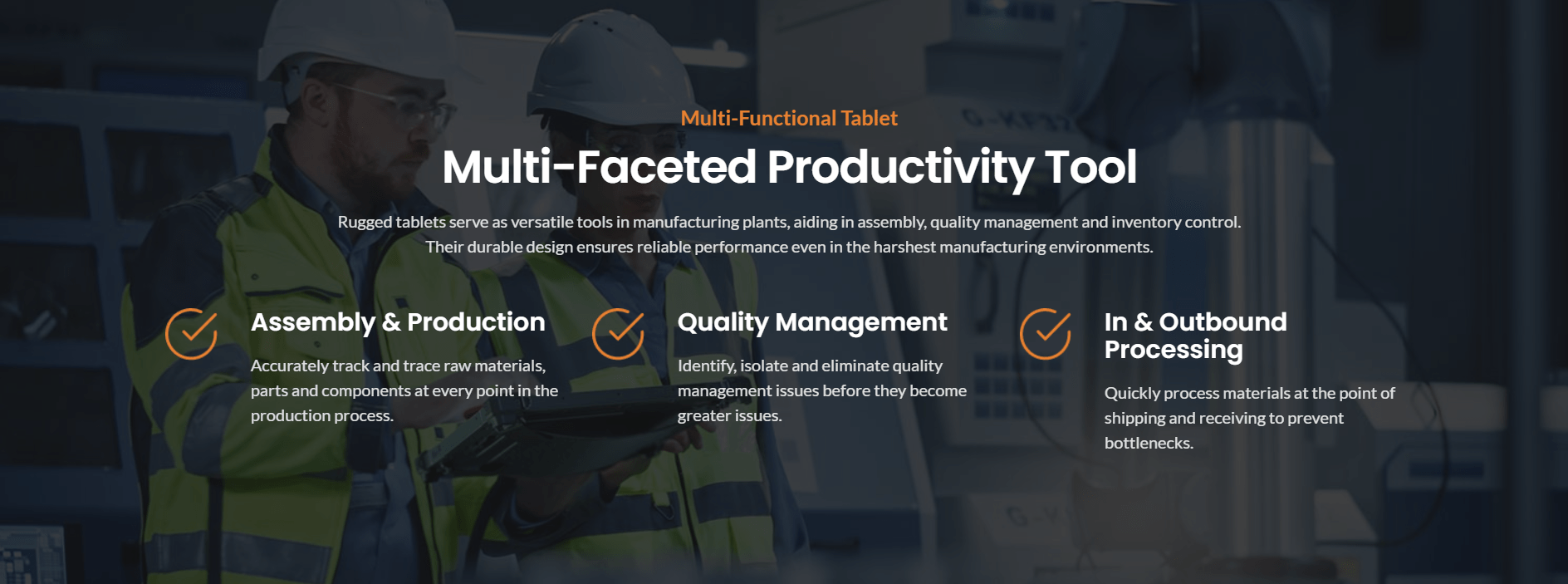 Multi-Functional Tablet

Multi-Faceted Productivity Tool

Rugged tablets serve as versatile tools in manufacturing plants, aiding in assembly, quality management and inventory control. Their durable design ensures reliable performance even in the harshest manufacturing environments.

Assembly & Production

Accurately track and trace raw materials, parts and components at every point in the production process.

Quality Management

Identify, isolate and eliminate quality management issues before they become greater issues.

In & Outbound Processing

Quickly process materials at the point of shipping and receiving to prevent bottlenecks.